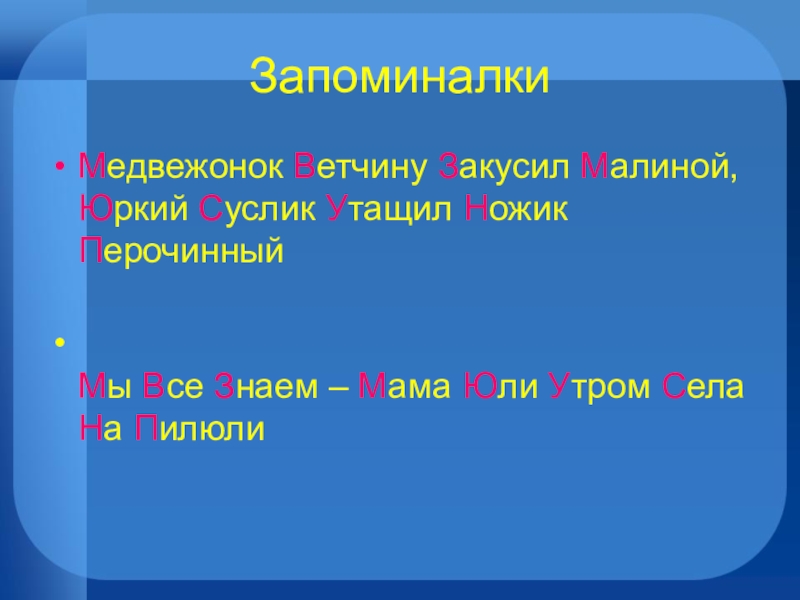 Запоминалки

• Медвежонок Ветчину Закусил Малиной, Юркий Суслик Утащил Ножик Перочинный

•

Мы Все Знаем – Мама Юли Утром Села На Пилюли